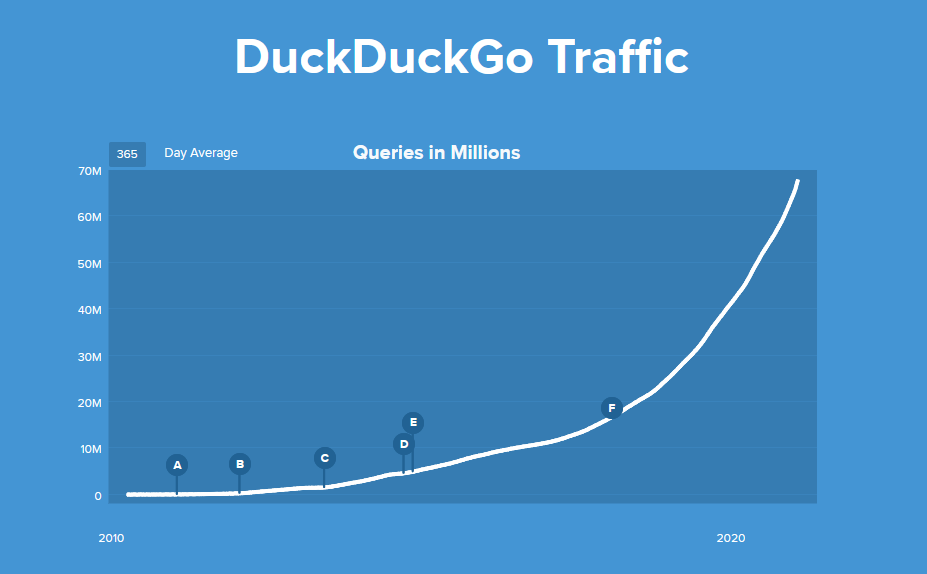 DuckDuckGo Traffic

365 Day Average

Queries in Millions

70M
60M
50M
40M
30M
20M
10M
0

A
B
C
D
E
F

2010
2020